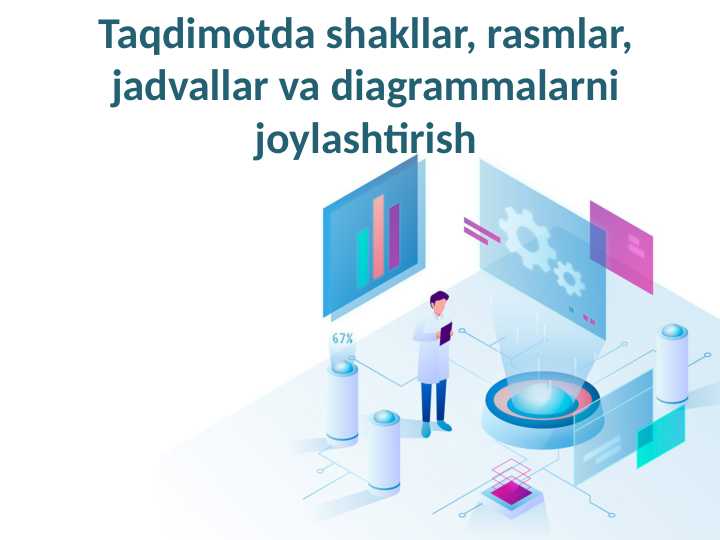 Taqdimotda shakllar, rasmlar, jadvallar va diagrammalarni joylashtirish

67%